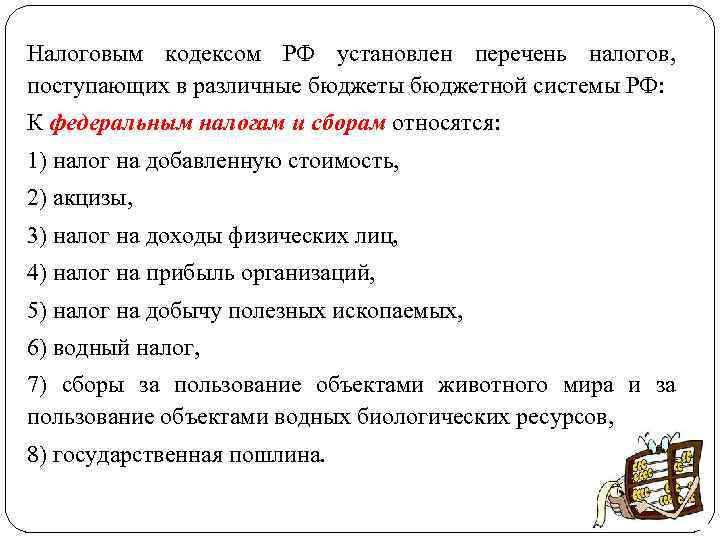 Налоговым кодексом РФ установлен перечень налогов, поступающих в различные бюджеты бюджетной системы РФ:

К федеральным налогам и сборам относятся:

1) налог на добавленную стоимость,

2) акцизы,

3) налог на доходы физических лиц,

4) налог на прибыль организаций,

5) налог на добычу полезных ископаемых,

6) водный налог,

7) сборы за пользование объектами животного мира и за пользование объектами водных биологических ресурсов,

8) государственная пошлина.